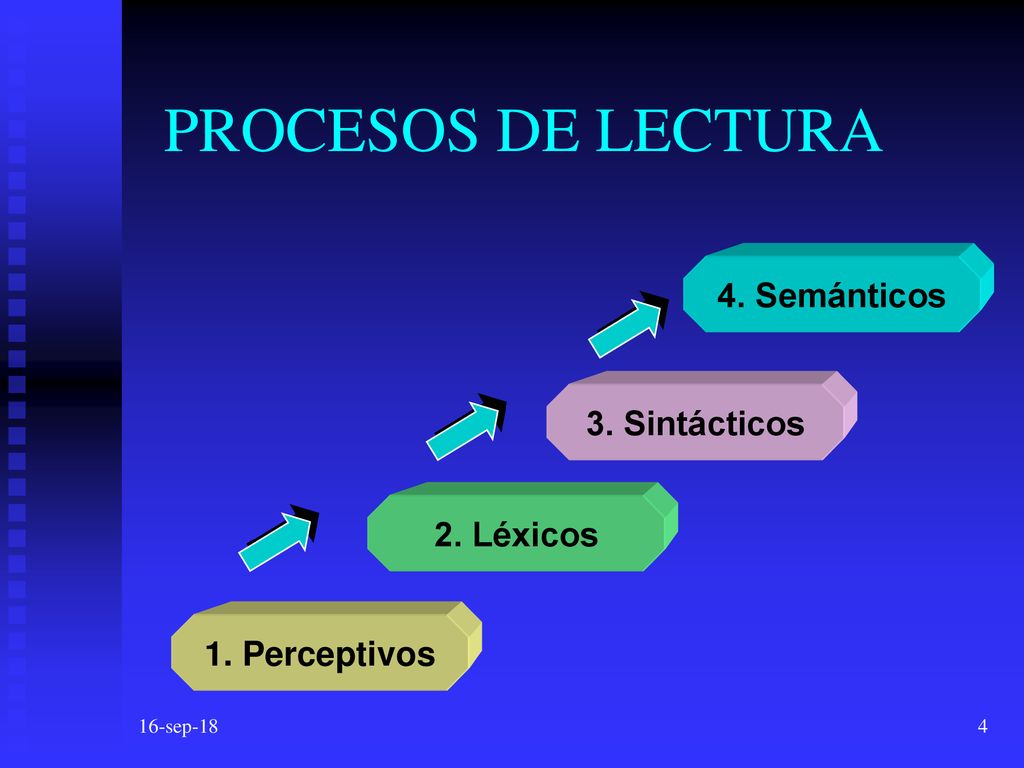 PROCESOS DE LECTURA

4. Semánticos

3. Sintácticos

2. Léxicos

1. Perceptivos

16-sep-18

4